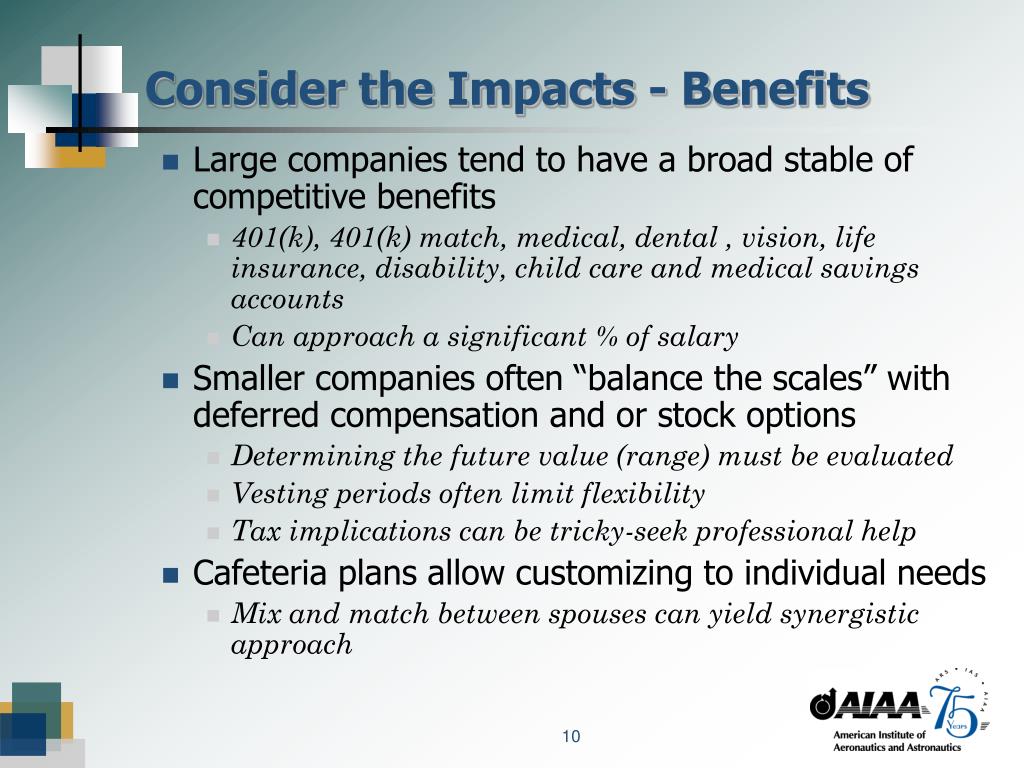 Consider the Impacts - Benefits

Large companies tend to have a broad stable of competitive benefits

401(k), 401(k) match, medical, dental , vision, life insurance, disability, child care and medical savings accounts

Can approach a significant % of salary

Smaller companies often “balance the scales” with deferred compensation and or stock options

Determining the future value (range) must be evaluated

Vesting periods often limit flexibility

Tax implications can be tricky-seek professional help

Cafeteria plans allow customizing to individual needs

Mix and match between spouses can yield synergistic approach

10

AIAA ARS • IAS • AIAA 75 Years
American Institute of Aeronautics and Astronautics